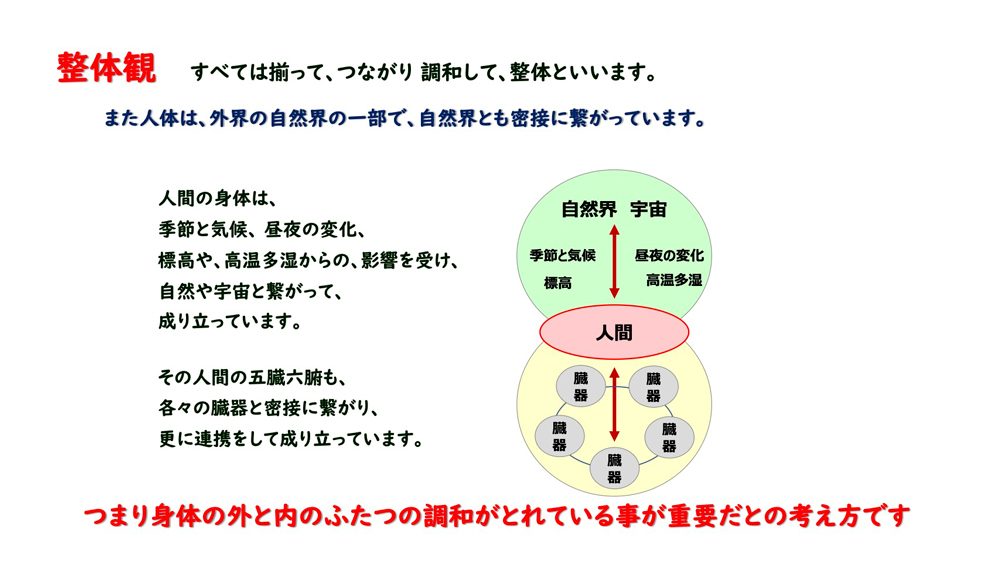 整体観　すべては揃って、つながり 調和して、整体といいます。

また人体は、外界の自然界の一部で、自然界とも密接に繋がっています。

人間の身体は、
季節と気候、昼夜の変化、
標高や、高温多湿からの、影響を受け、
自然や宇宙と繋がって、
成り立っています。

その人間の五臓六腑も、
各々の臓器と密接に繋がり、
更に連携をして成り立っています。

自然界　宇宙

季節と気候

標高

昼夜の変化

高温多湿

人間

臓器

臓器

臓器

臓器

臓器

つまり身体の外と内のふたつの調和がとれている事が重要だとの考え方です